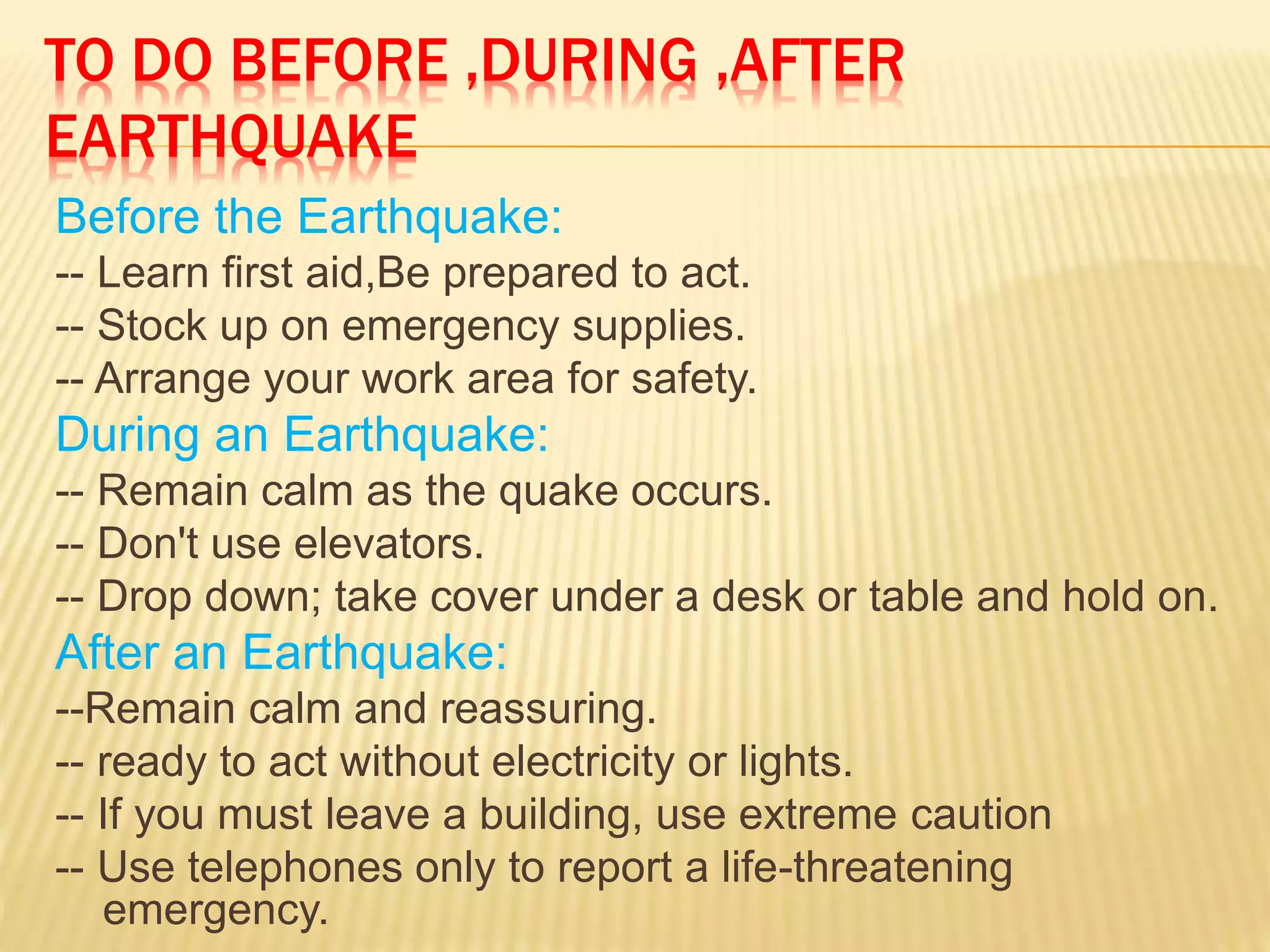 TO DO BEFORE ,DURING ,AFTER EARTHQUAKE

Before the Earthquake:
-- Learn first aid,Be prepared to act.
-- Stock up on emergency supplies.
-- Arrange your work area for safety.
During an Earthquake:
-- Remain calm as the quake occurs.
-- Don't use elevators.
-- Drop down; take cover under a desk or table and hold on.
After an Earthquake:
--Remain calm and reassuring.
-- ready to act without electricity or lights.
-- If you must leave a building, use extreme caution
-- Use telephones only to report a life-threatening emergency.